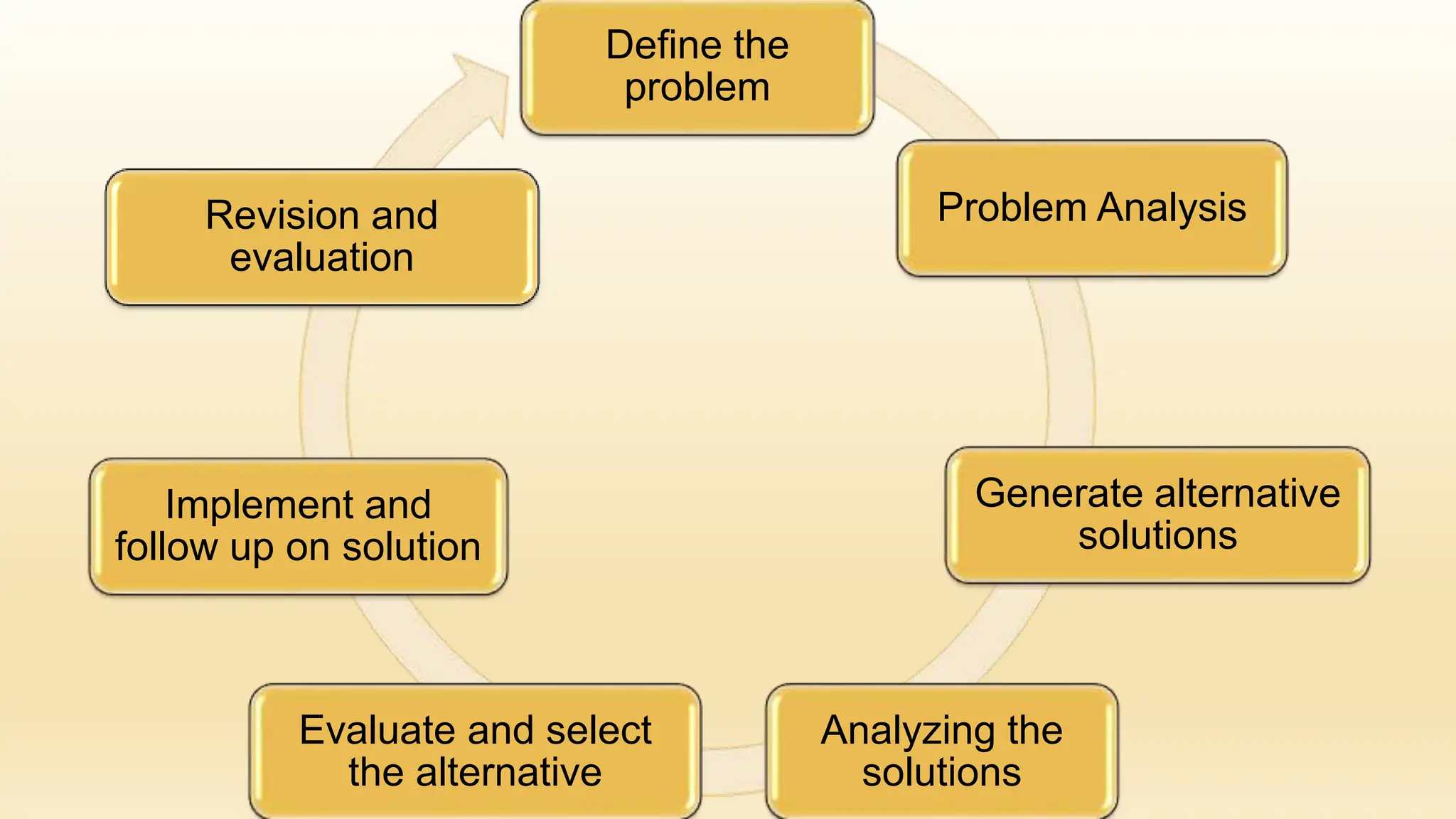 Define the problem

Problem Analysis

Generate alternative solutions

Analyzing the solutions

Evaluate and select the alternative

Implement and follow up on solution

Revision and evaluation